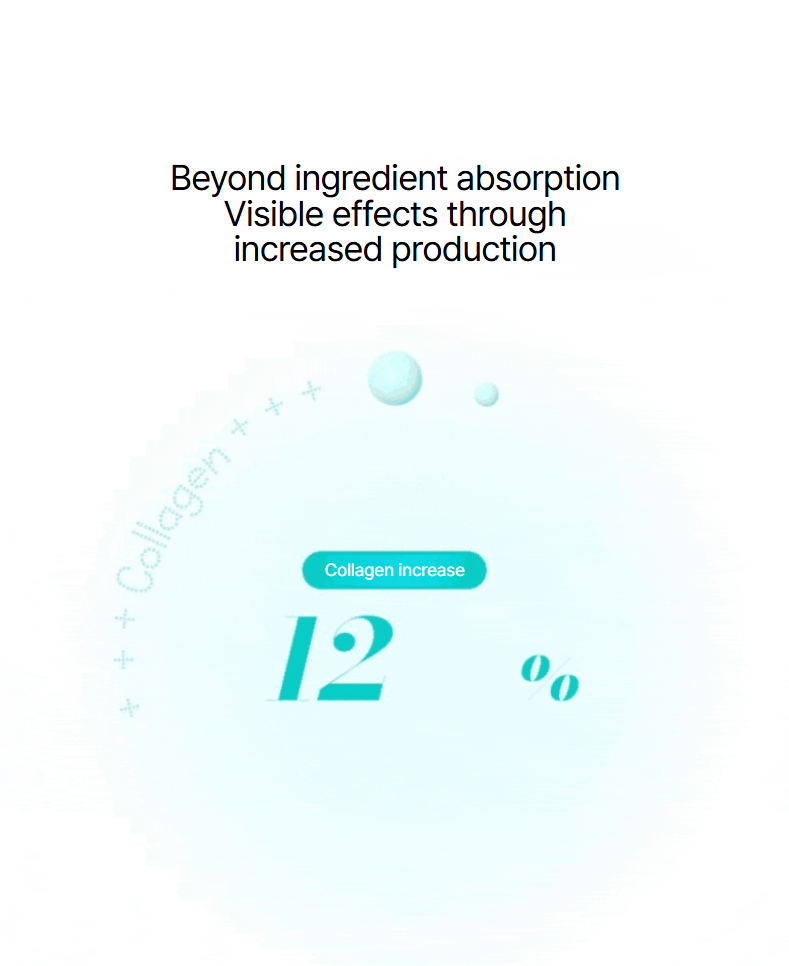 Beyond ingredient absorption
Visible effects through
increased production

+ + + Collagen + + +

Collagen increase

12 %